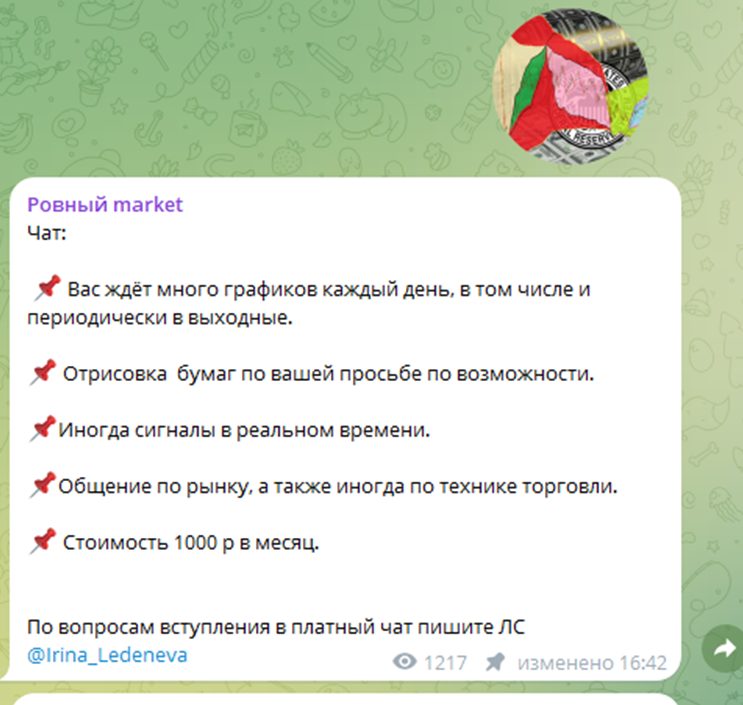 Ровный market
Чат:

📌 Вас ждёт много графиков каждый день, в том числе и периодически в выходные.

📌 Отрисовка  бумаг по вашей просьбе по возможности.

📌Иногда сигналы в реальном времени.

📌Общение по рынку, а также иногда по технике торговли.

📌 Стоимость 1000 р в месяц.

По вопросам вступления в платный чат пишите ЛС @Irina_Ledeneva

1217 изменено 16:42